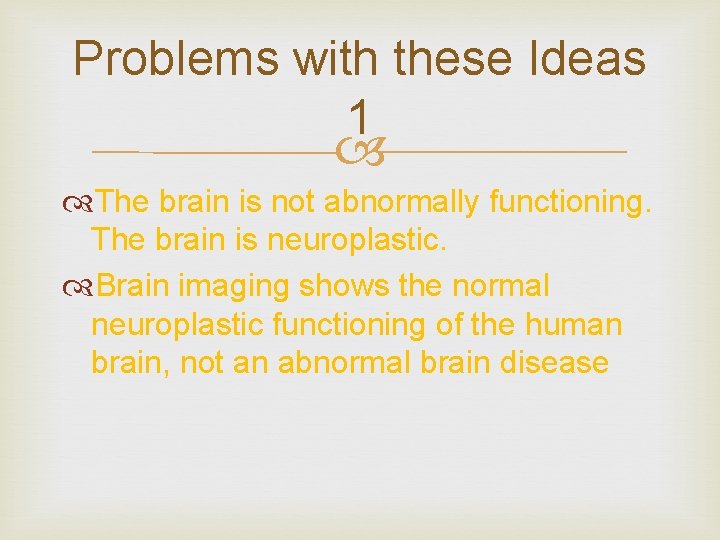 Problems with these Ideas 1

The brain is not abnormally functioning. The brain is neuroplastic.

Brain imaging shows the normal neuroplastic functioning of the human brain, not an abnormal brain disease